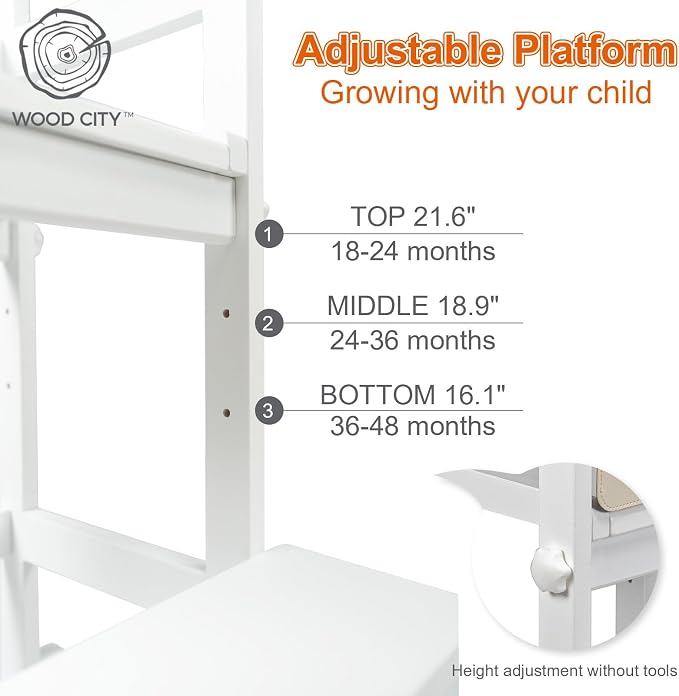 WOOD CITY™

Adjustable Platform
Growing with your child

1 TOP 21.6"
18-24 months

2 MIDDLE 18.9"
24-36 months

3 BOTTOM 16.1"
36-48 months

Height adjustment without tools